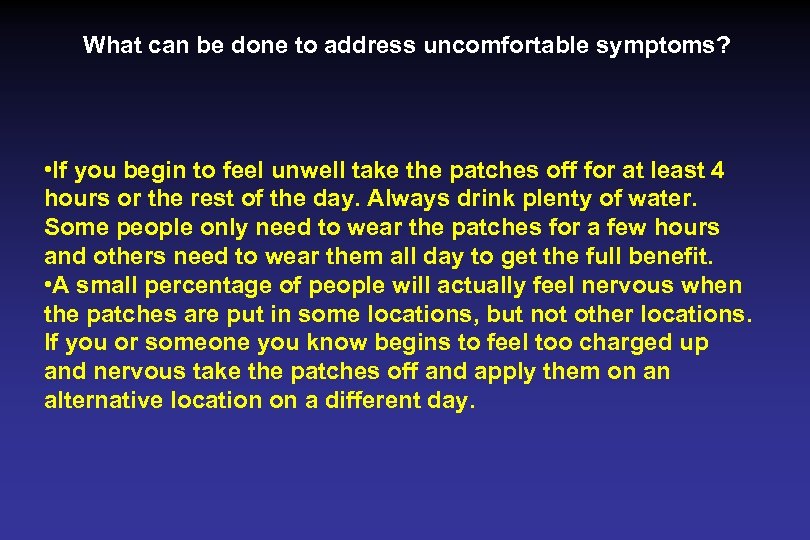 What can be done to address uncomfortable symptoms?

•If you begin to feel unwell take the patches off for at least 4 hours or the rest of the day. Always drink plenty of water. Some people only need to wear the patches for a few hours and others need to wear them all day to get the full benefit.
•A small percentage of people will actually feel nervous when the patches are put in some locations, but not other locations. If you or someone you know begins to feel too charged up and nervous take the patches off and apply them on an alternative location on a different day.